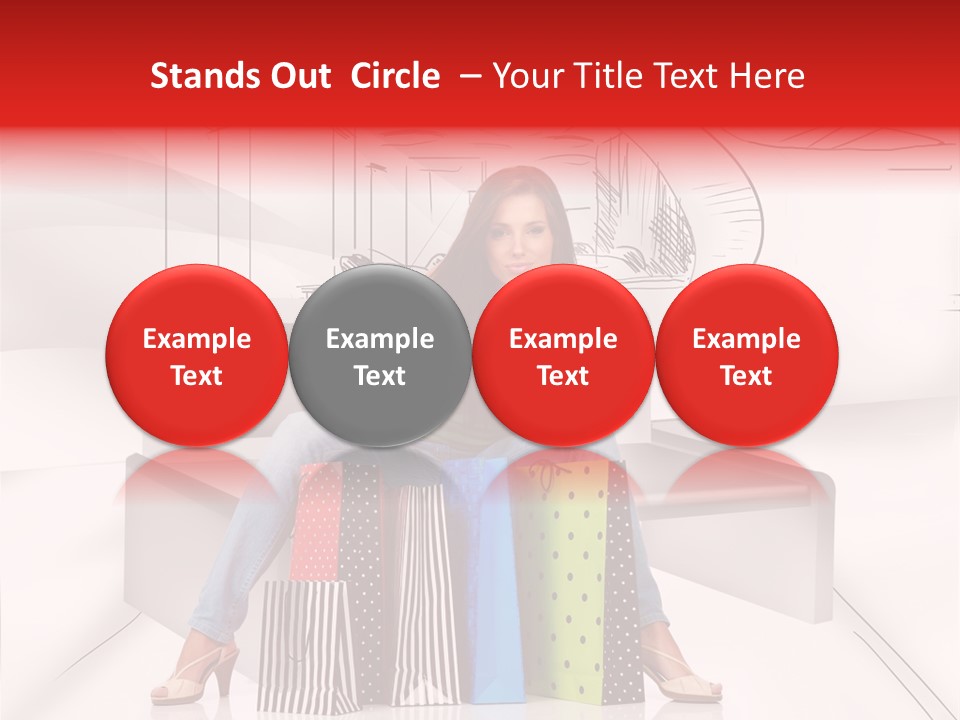 Stands Out Circle – Your Title Text Here

Example Text

Example Text

Example Text

Example Text